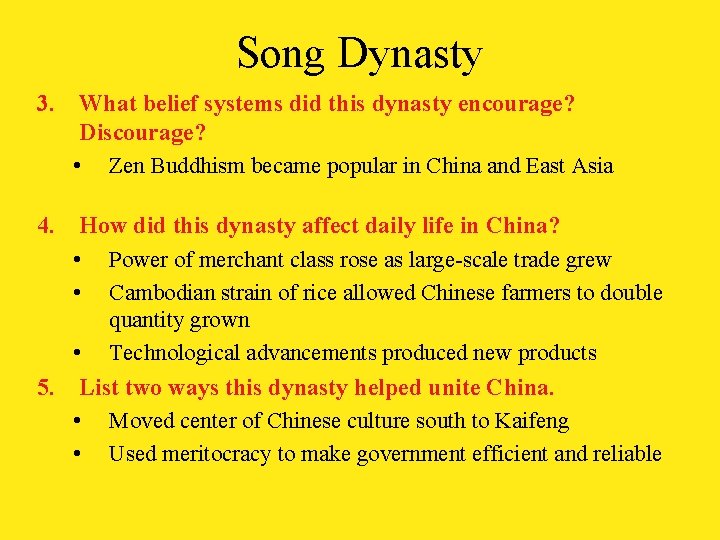 Song Dynasty

3. What belief systems did this dynasty encourage? Discourage?

• Zen Buddhism became popular in China and East Asia

4. How did this dynasty affect daily life in China?

• Power of merchant class rose as large-scale trade grew
• Cambodian strain of rice allowed Chinese farmers to double quantity grown
• Technological advancements produced new products

5. List two ways this dynasty helped unite China.

• Moved center of Chinese culture south to Kaifeng
• Used meritocracy to make government efficient and reliable